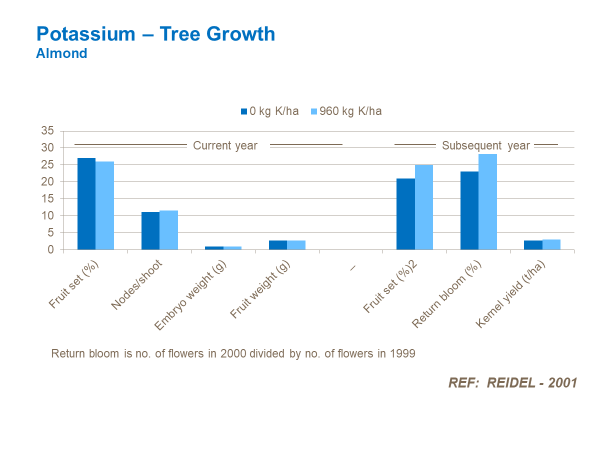 Potassium – Tree Growth
Almond

0 kg K/ha
960 kg K/ha

35
30
25
20
15
10
5
0

Current year
Subsequent year

Fruit set (%)
Nodes/shoot
Embryo weight (g)
Fruit weight (g)
_
Fruit set (%)2
Return bloom (%)
Kernel yield (t/ha)

Return bloom is no. of flowers in 2000 divided by no. of flowers in 1999

REF: REIDEL - 2001